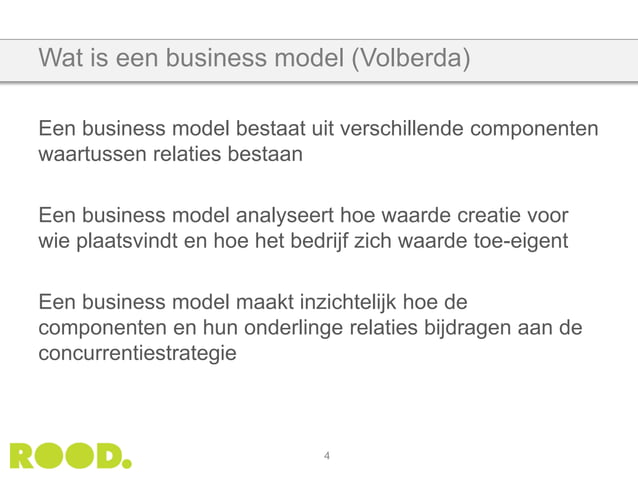 Wat is een business model (Volberda)

Een business model bestaat uit verschillende componenten waartussen relaties bestaan

Een business model analyseert hoe waarde creatie voor wie plaatsvindt en hoe het bedrijf zich waarde toe-eigent

Een business model maakt inzichtelijk hoe de componenten en hun onderlinge relaties bijdragen aan de concurrentiestrategie

ROOD.

4